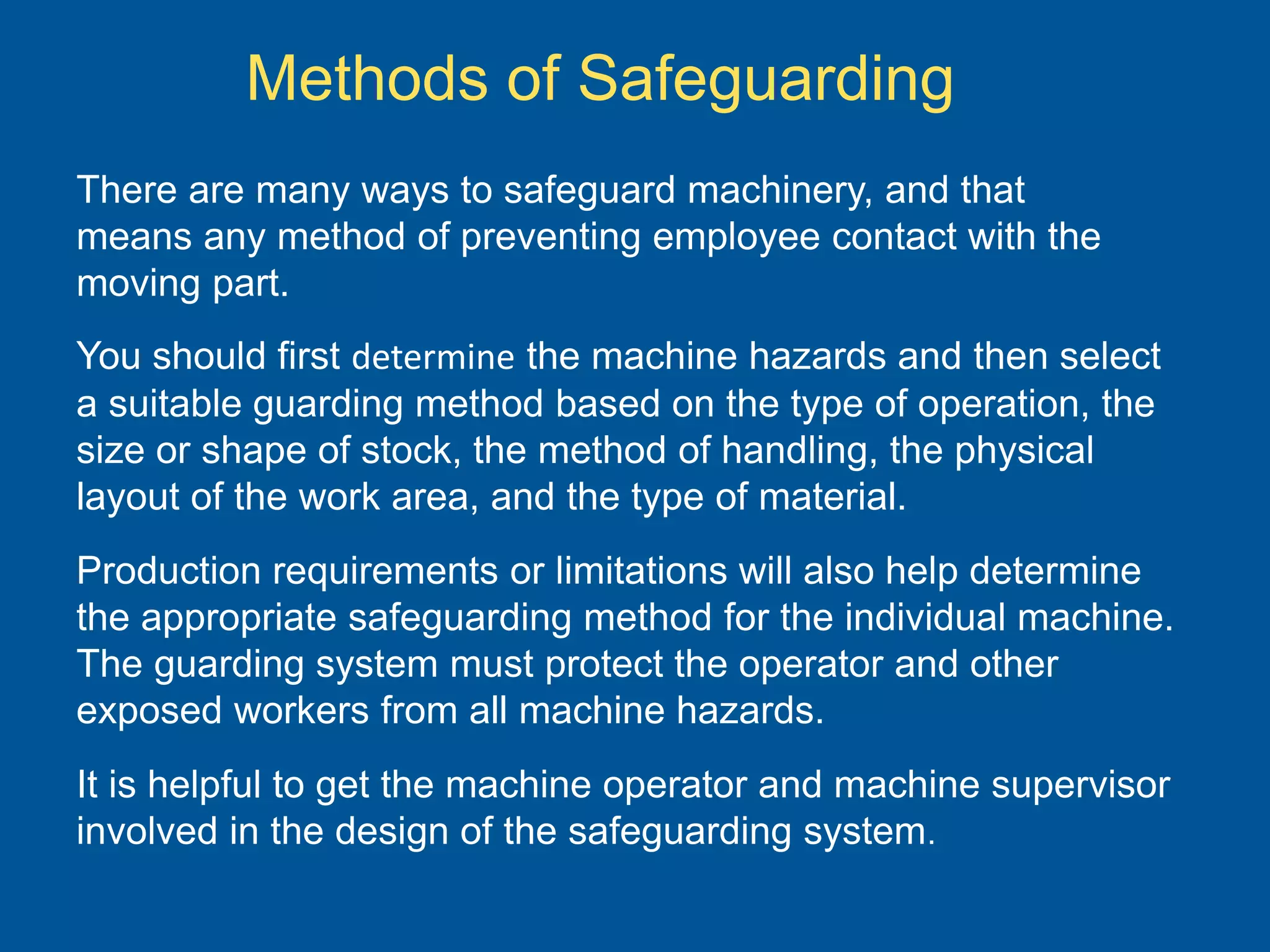 Methods of Safeguarding

There are many ways to safeguard machinery, and that means any method of preventing employee contact with the moving part.

You should first determine the machine hazards and then select a suitable guarding method based on the type of operation, the size or shape of stock, the method of handling, the physical layout of the work area, and the type of material.

Production requirements or limitations will also help determine the appropriate safeguarding method for the individual machine. The guarding system must protect the operator and other exposed workers from all machine hazards.

It is helpful to get the machine operator and machine supervisor involved in the design of the safeguarding system.